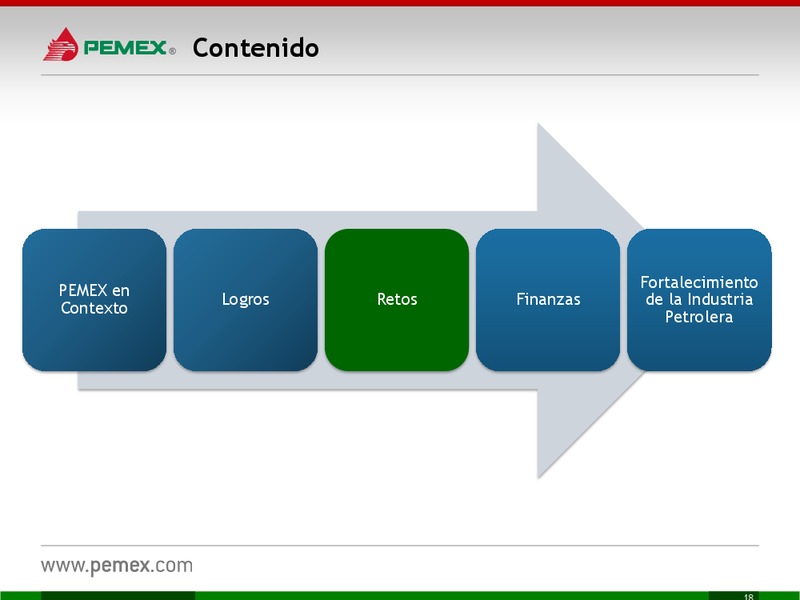 PEMEX® Contenido

PEMEX en Contexto

Logros

Retos

Finanzas

Fortalecimiento de la Industria Petrolera

www.pemex.com

18